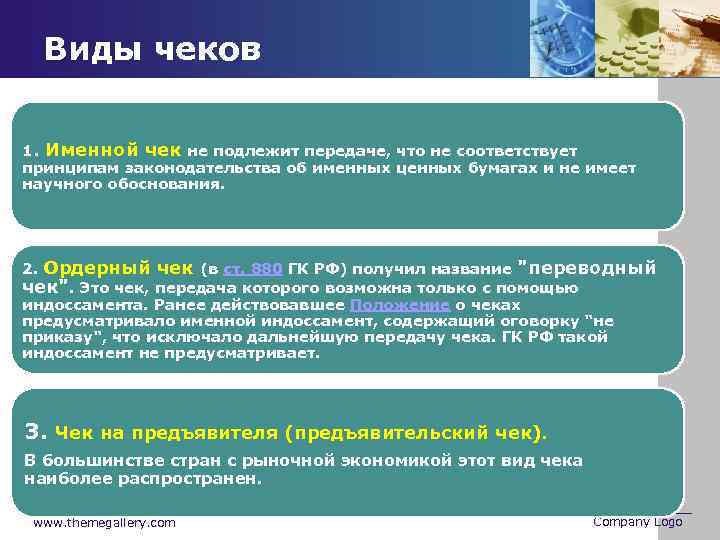 Виды чеков

1. Именной чек не подлежит передаче, что не соответствует принципам законодательства об именных ценных бумагах и не имеет научного обоснования.

2. Ордерный чек (в ст. 880 ГК РФ) получил название "переводный чек". Это чек, передача которого возможна только с помощью индоссамента. Ранее действовавшее Положение о чеках предусматривало именной индоссамент, содержащий оговорку "не приказу", что исключало дальнейшую передачу чека. ГК РФ такой индоссамент не предусматривает.

3. Чек на предъявителя (предъявительский чек).

В большинстве стран с рыночной экономикой этот вид чека наиболее распространен.

www.themegallery.com

Company Logo